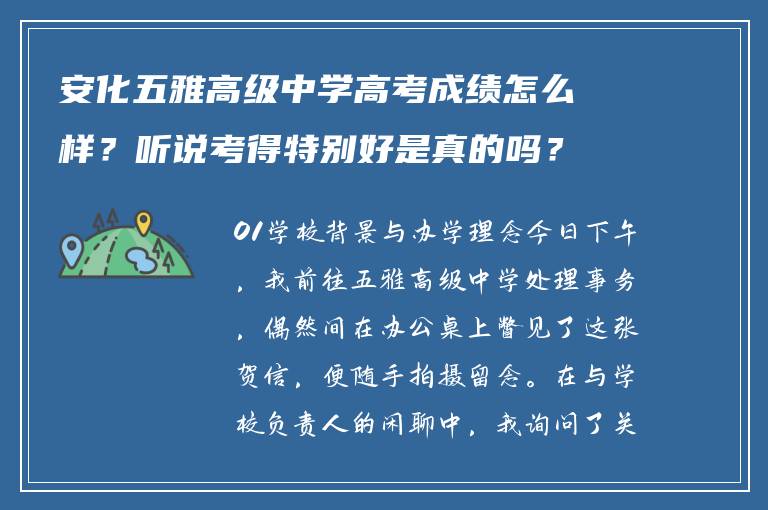 安化五雅高级中学高考成绩怎么样？听说考得特别好是真的吗？

01学校背景与办学理念今日下午，我前往五雅高级中学处理事务，偶然间在办公桌上瞥见了这张贺信，便随手拍摄留念。在与学校负责人的闲聊中，我询问了关